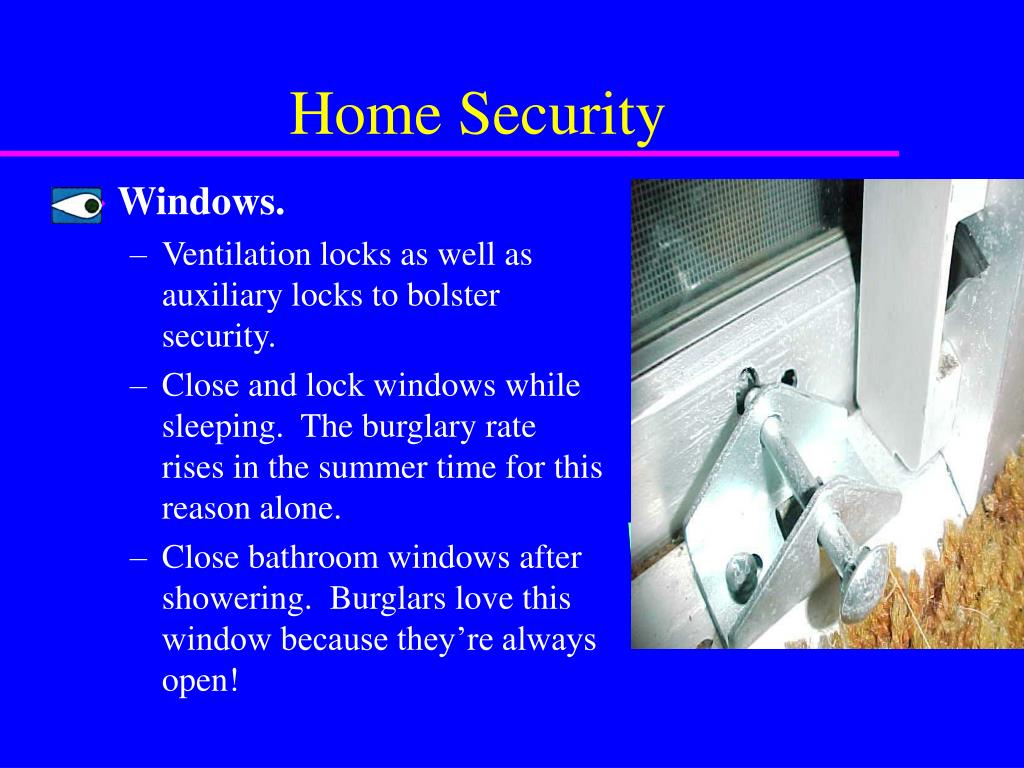 Home Security

Windows.

– Ventilation locks as well as auxiliary locks to bolster security.

– Close and lock windows while sleeping. The burglary rate rises in the summer time for this reason alone.

– Close bathroom windows after showering. Burglars love this window because they’re always open!